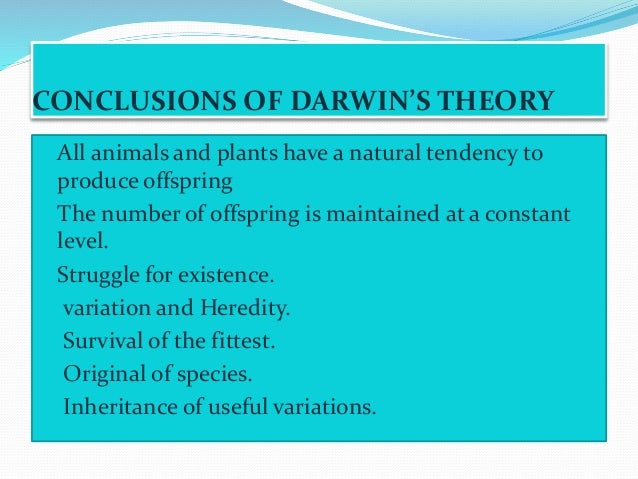 CONCLUSIONS OF DARWIN'S THEORY

All animals and plants have a natural tendency to produce offspring

The number of offspring is maintained at a constant level.

Struggle for existence.

variation and Heredity.

Survival of the fittest.

Original of species.

Inheritance of useful variations.